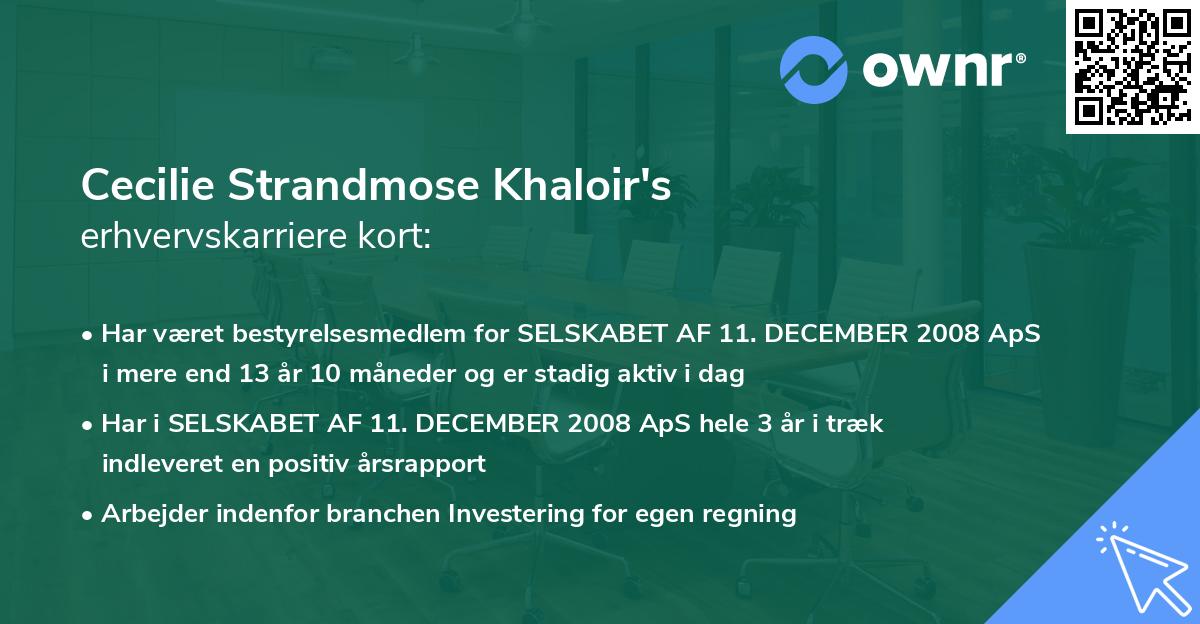 ownr®

Cecilie Strandmose Khaloir's
erhvervskarriere kort:

• Har været bestyrelsesmedlem for SELSKABET AF 11. DECEMBER 2008 ApS i mere end 13 år 10 måneder og er stadig aktiv i dag

• Har i SELSKABET AF 11. DECEMBER 2008 ApS hele 3 år i træk indleveret en positiv årsrapport

• Arbejder indenfor branchen Investering for egen regning